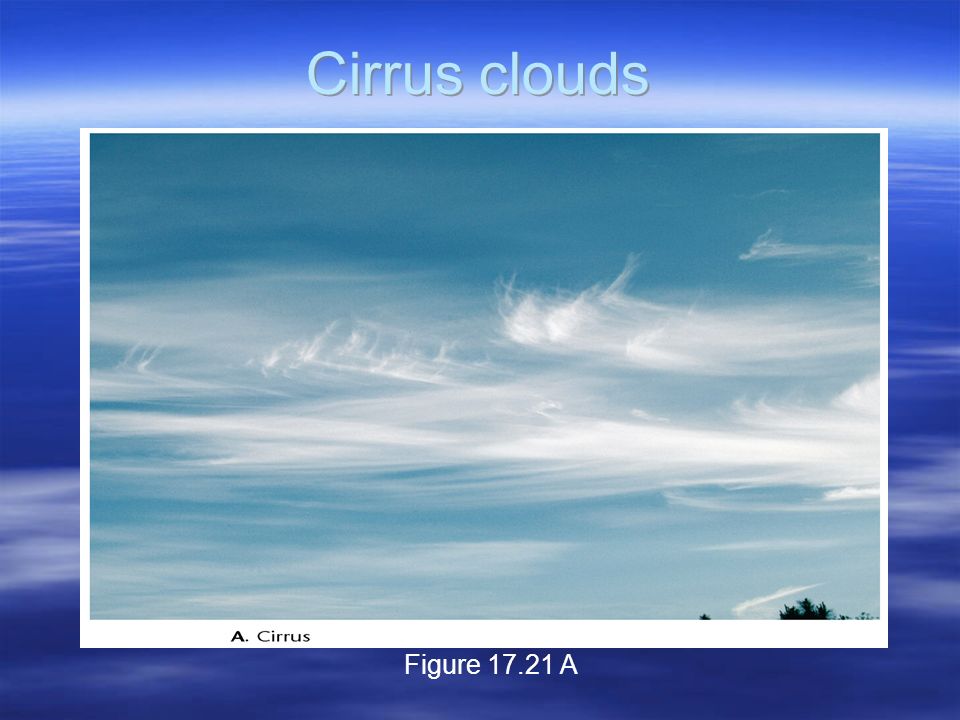 Cirrus clouds

A. Cirrus

Figure 17.21 A